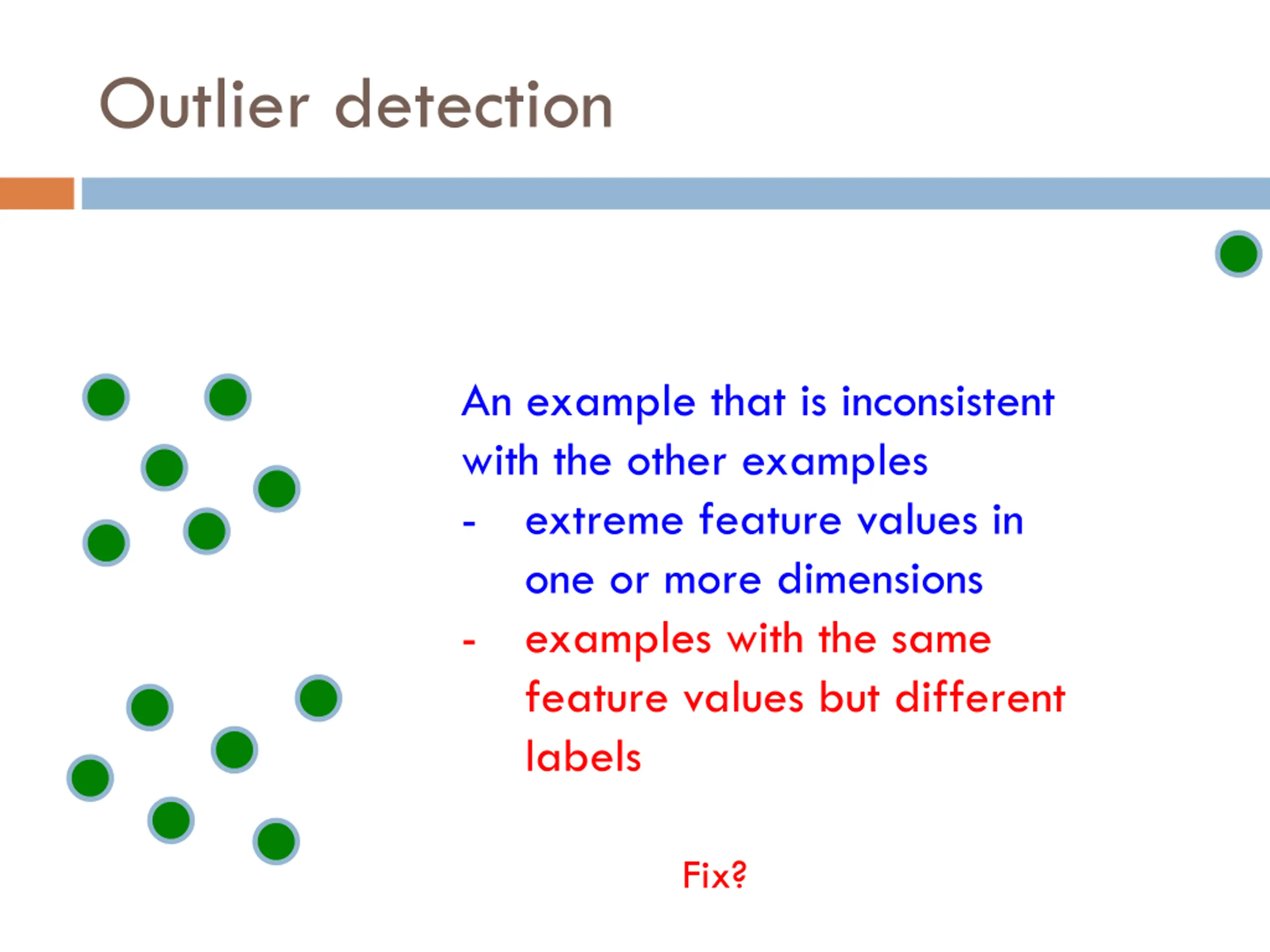 Outlier detection

An example that is inconsistent with the other examples

- extreme feature values in one or more dimensions
- examples with the same feature values but different labels

Fix?